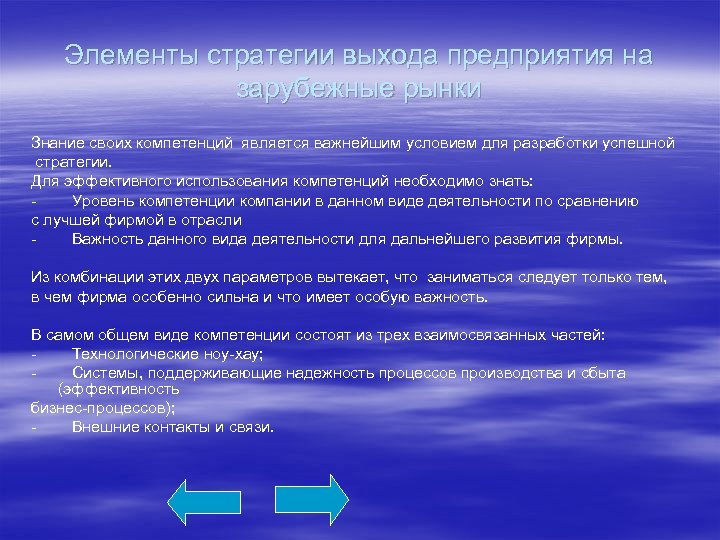 Элементы стратегии выхода предприятия на зарубежные рынки

Знание своих компетенций является важнейшим условием для разработки успешной стратегии.
Для эффективного использования компетенций необходимо знать:
- Уровень компетенции компании в данном виде деятельности по сравнению с лучшей фирмой в отрасли
- Важность данного вида деятельности для дальнейшего развития фирмы.

Из комбинации этих двух параметров вытекает, что заниматься следует только тем, в чем фирма особенно сильна и что имеет особую важность.

В самом общем виде компетенции состоят из трех взаимосвязанных частей:
- Технологические ноу-хау;
- Системы, поддерживающие надежность процессов производства и сбыта (эффективность бизнес-процессов);
- Внешние контакты и связи.